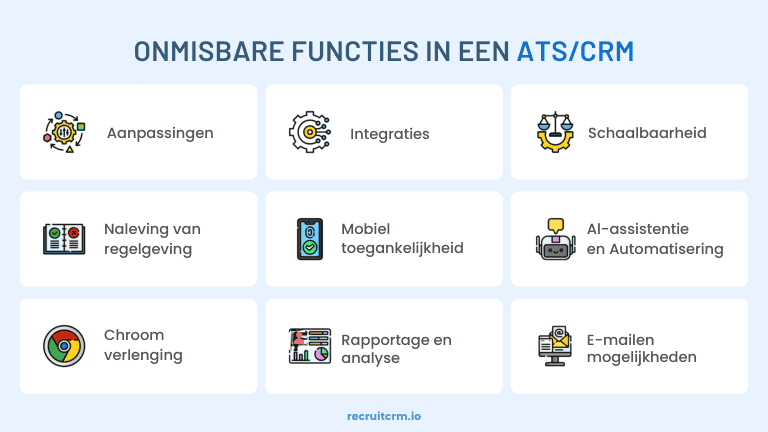 ONMISBARE FUNCTIES IN EEN ATS/CRM

Aanpassingen

Integraties

Schaalbaarheid

Naleving van regelgeving

Mobiel toegankelijkheid

AI-assistentie en Automatisering

Chroom verlenging

Rapportage en analyse

E-mailen mogelijkheden

recruitcrm.io